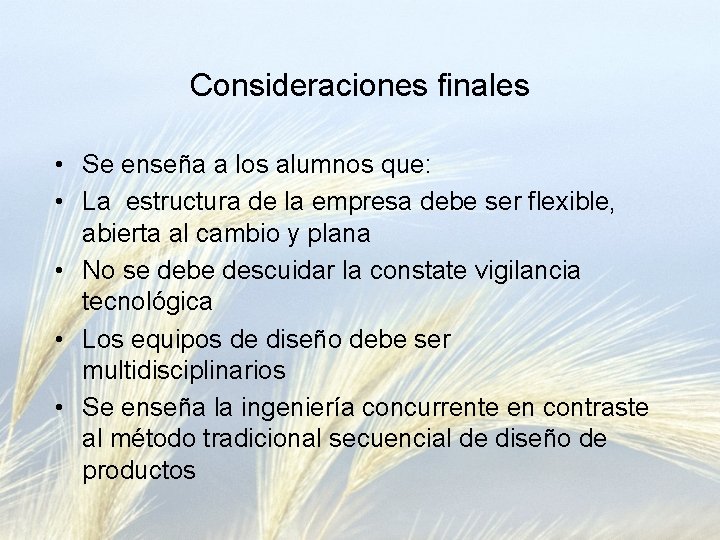 Consideraciones finales

• Se enseña a los alumnos que:
• La  estructura de la empresa debe ser flexible, abierta al cambio y plana
• No se debe descuidar la constate vigilancia tecnológica
• Los equipos de diseño debe ser multidisciplinarios
• Se enseña la ingeniería concurrente en contraste al método tradicional secuencial de diseño de productos